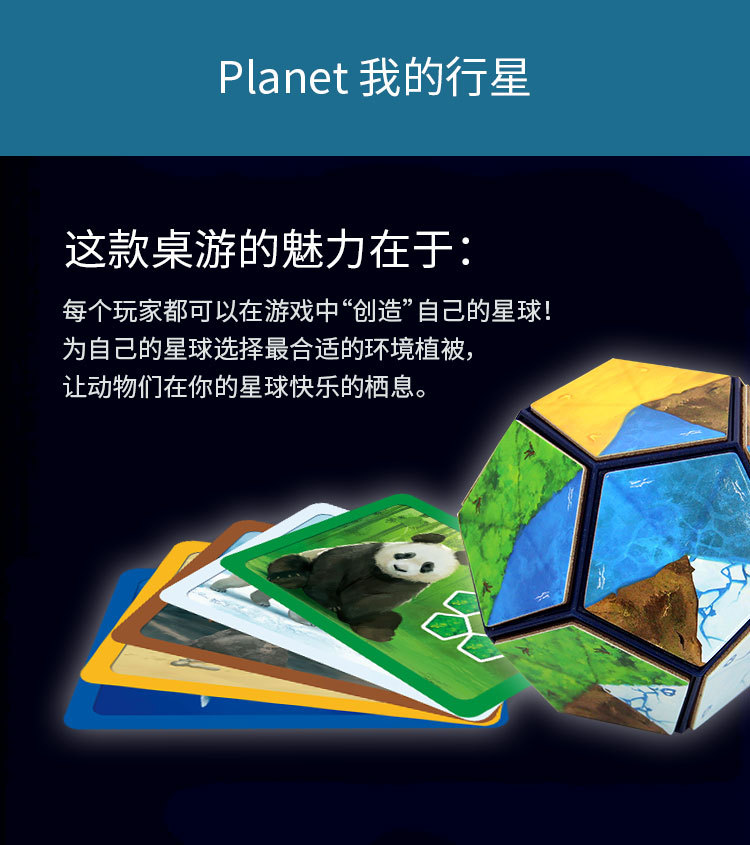 Planet 我的行星

这款桌游的魅力在于：

每个玩家都可以在游戏中“创造”自己的星球！
为自己的星球选择最合适的环境植被，
让动物们在你的星球快乐的栖息。